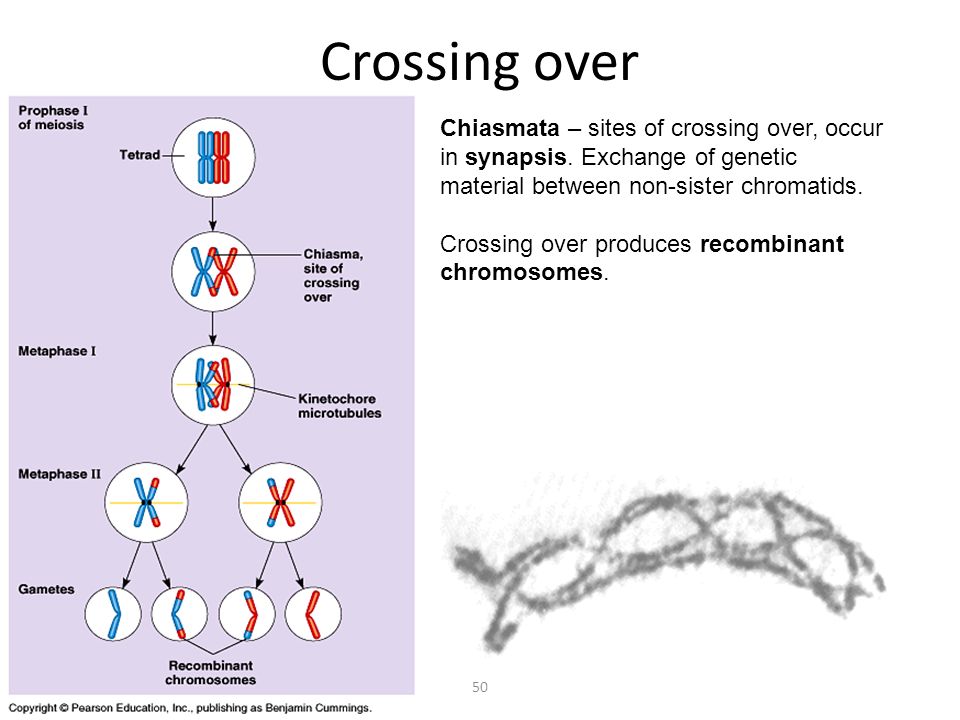 Crossing over

Prophase I of meiosis

Tetrad

Chiasma, site of crossing over

Metaphase I

Kinetochore microtubules

Metaphase II

Gametes

Recombinant chromosomes

Copyright © Pearson Education, Inc., publishing as Benjamin Cummings.

Chiasmata – sites of crossing over, occur in synapsis. Exchange of genetic material between non-sister chromatids.

Crossing over produces recombinant chromosomes.

50